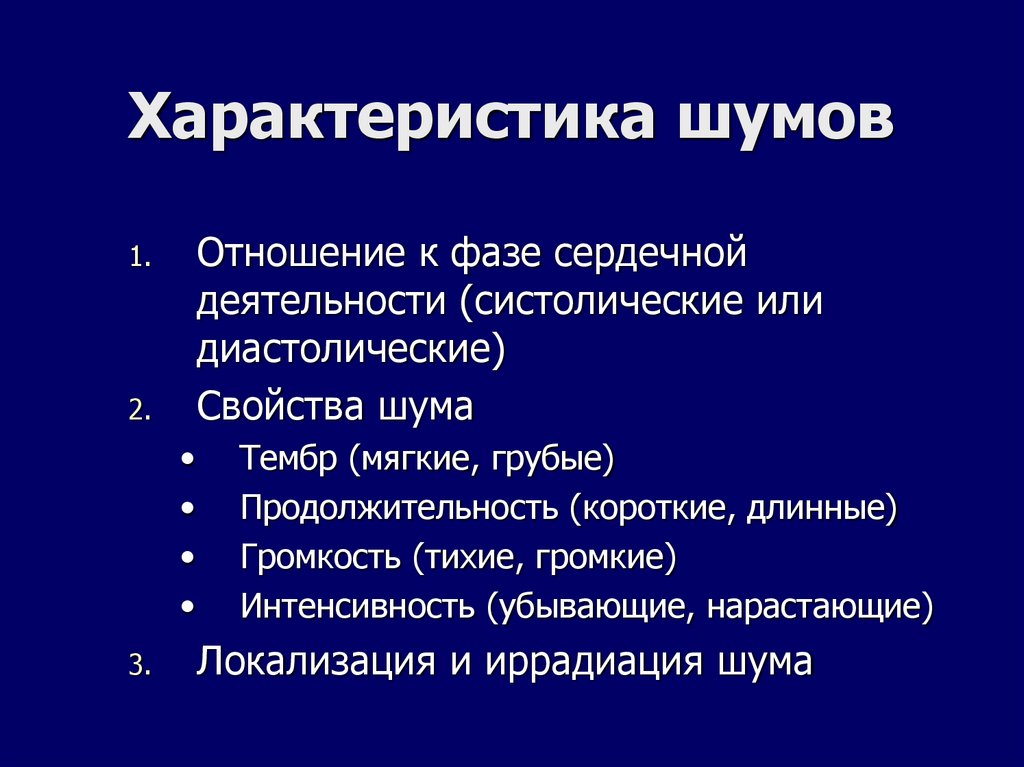 Характеристика шумов

1. Отношение к фазе сердечной деятельности (систолические или диастолические)
2. Свойства шума
• Тембр (мягкие, грубые)
• Продолжительность (короткие, длинные)
• Громкость (тихие, громкие)
• Интенсивность (убывающие, нарастающие)
3. Локализация и иррадиация шума